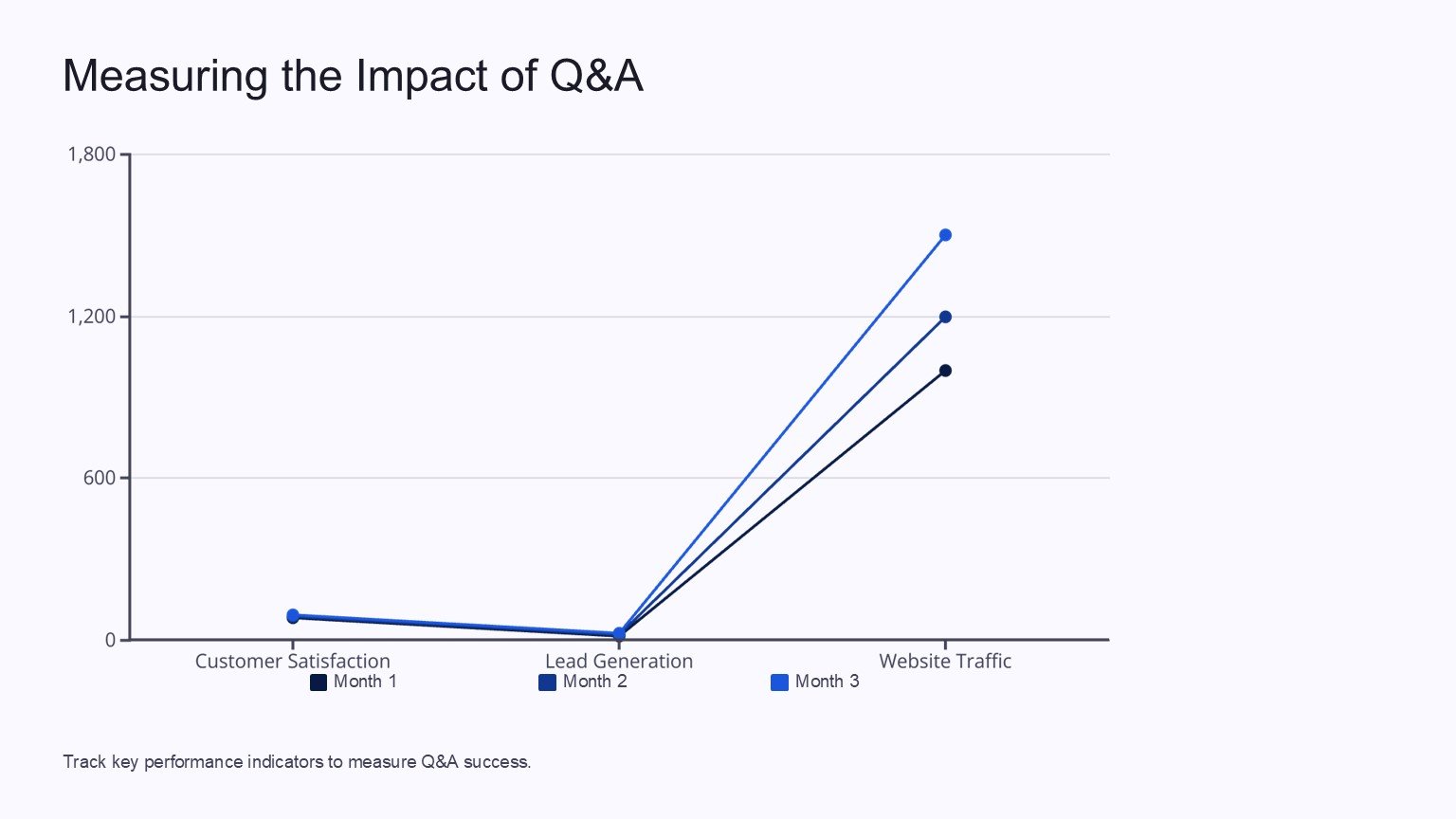 Measuring the Impact of Q&A

1,800
1,200
600
0

Customer Satisfaction
Lead Generation
Website Traffic

Month 1
Month 2
Month 3

Track key performance indicators to measure Q&A success.